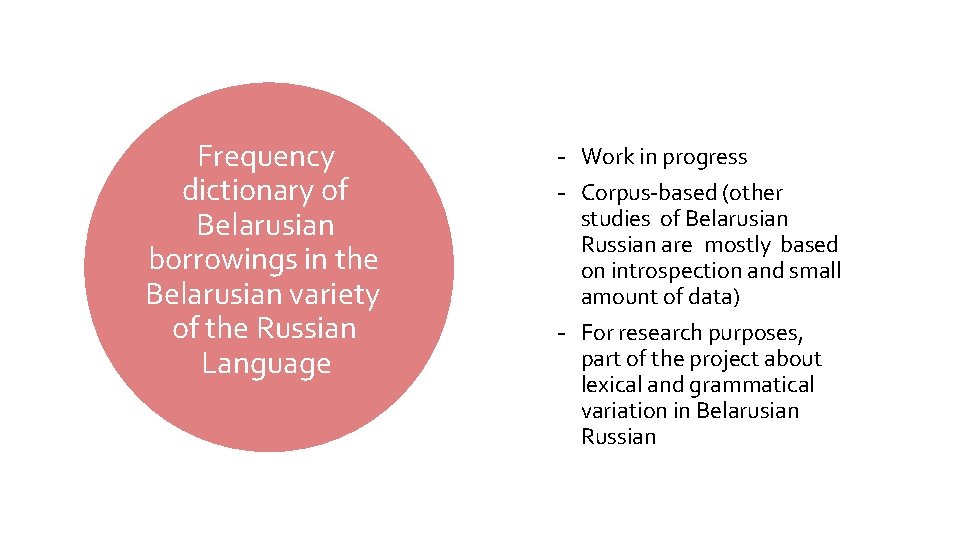 Frequency dictionary of Belarusian borrowings in the Belarusian variety of the Russian Language

- Work in progress
- Corpus-based (other studies of Belarusian Russian are mostly based on introspection and small amount of data)
- For research purposes, part of the project about lexical and grammatical variation in Belarusian Russian